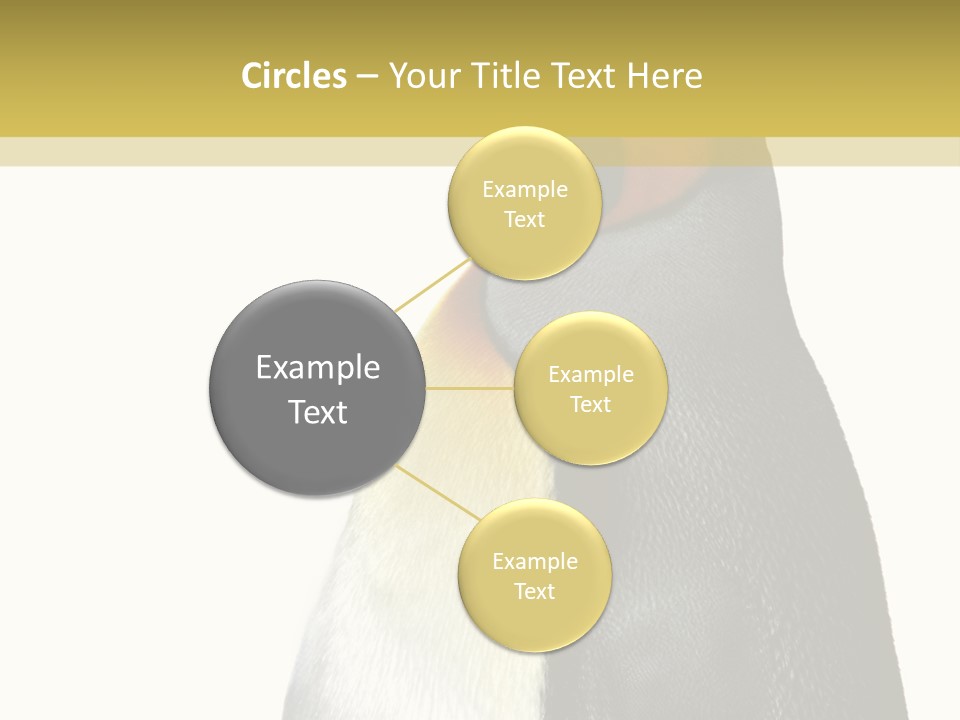 Circles – Your Title Text Here

Example Text

Example Text

Example Text

Example Text